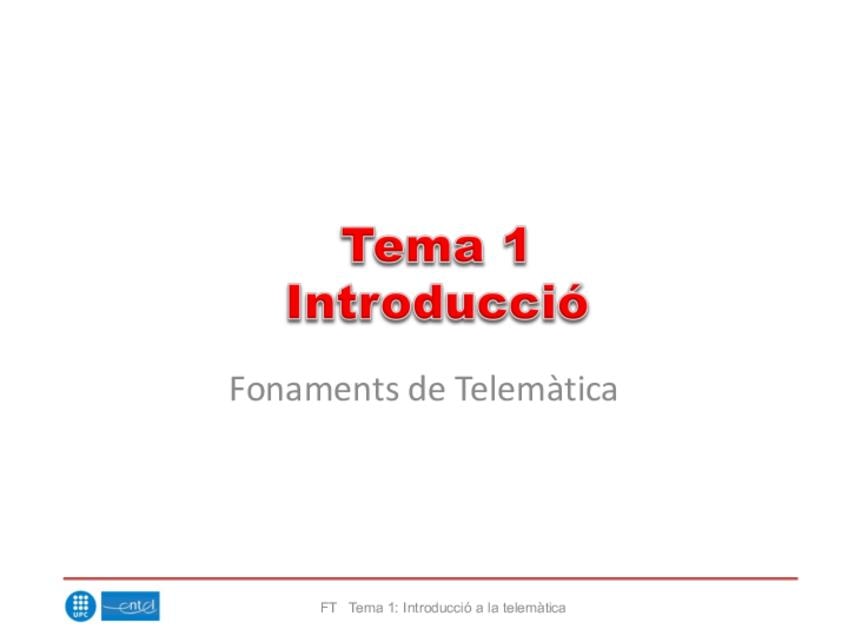 Tema 1
Introducció

Fonaments de Telemàtica

UPC entel

FT Tema 1: Introducció a la telemàtica